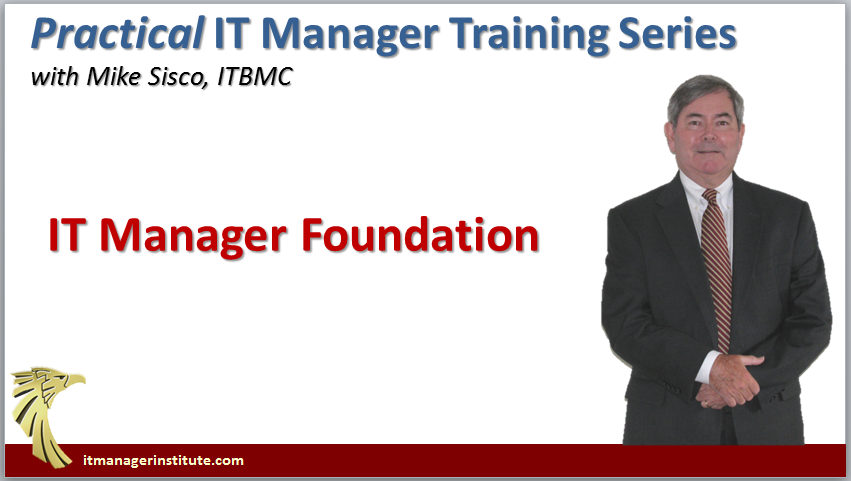 Practical IT Manager Training Series
with Mike Sisco, ITBMC

IT Manager Foundation

itmanagerinstitute.com